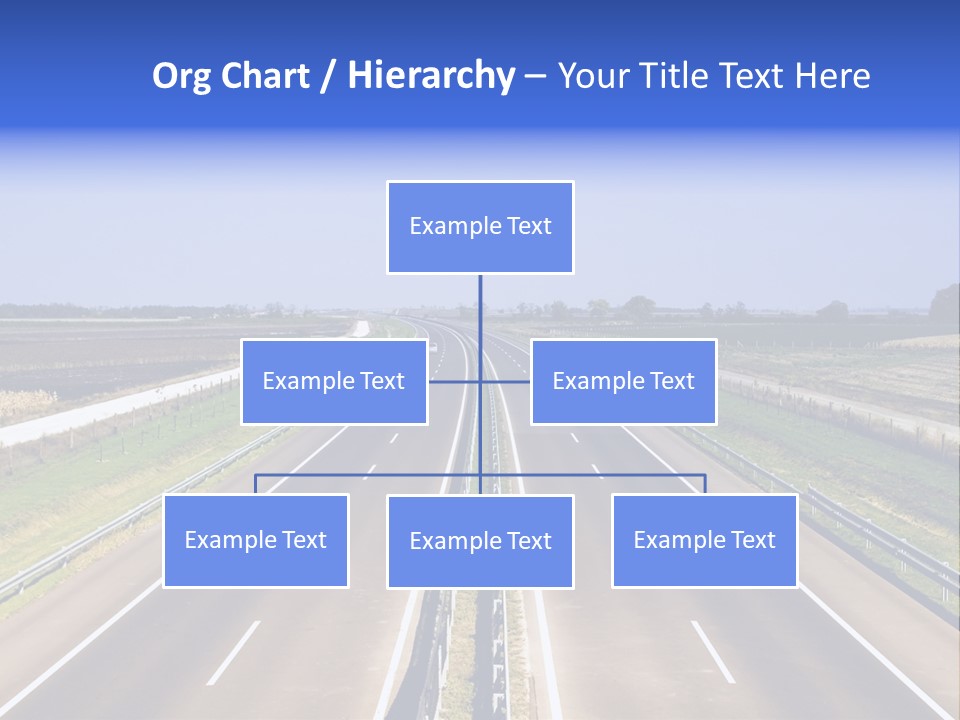 Org Chart / Hierarchy – Your Title Text Here

Example Text

Example Text

Example Text

Example Text

Example Text

Example Text